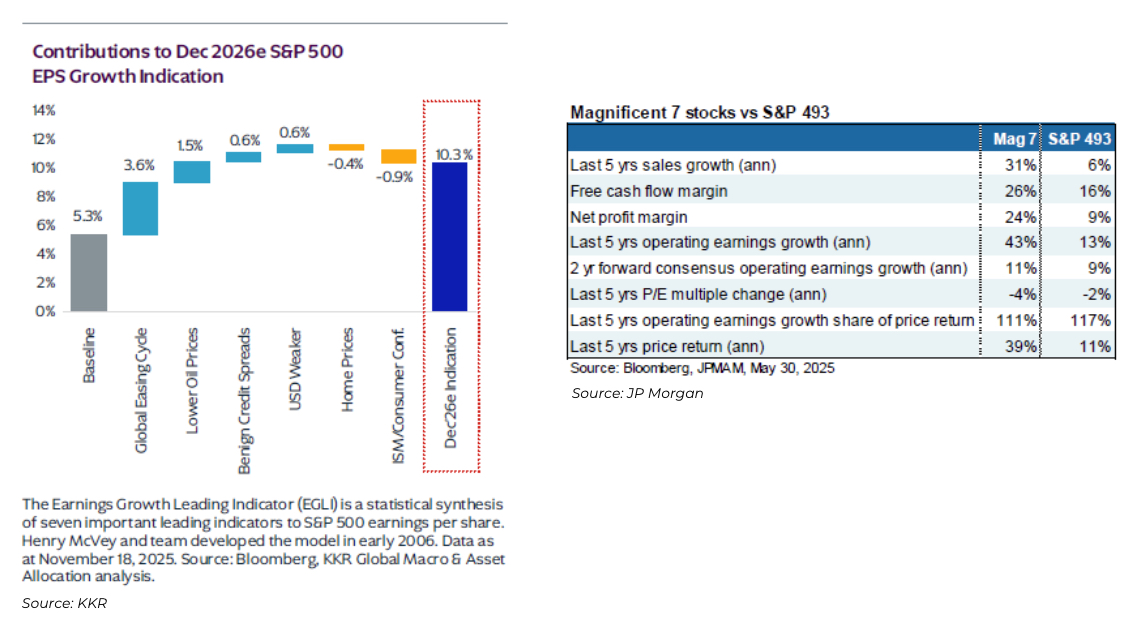 Contributions to Dec 2026e S&P 500 EPS Growth Indication

14%
12%
10%
8%
6%
4%
2%
0%

5.3%
3.6%
1.5%
0.6%
0.6%
-0.4%
-0.9%
10.3%

Baseline
Global Easing Cycle
Lower Oil Prices
Benign Credit Spreads
USD Weaker
Home Prices
ISM/Consumer Conf.
Dec'26e Indication

The Earnings Growth Leading Indicator (EGLI) is a statistical synthesis of seven important leading indicators to S&P 500 earnings per share. Henry McVey and team developed the model in early 2006. Data as at November 18, 2025. Source: Bloomberg, KKR Global Macro & Asset Allocation analysis.

Source: KKR

Magnificent 7 stocks vs S&P 493

| | Mag 7 | S&P 493 |
|---|---|---|
| Last 5 yrs sales growth (ann) | 31% | 6% |
| Free cash flow margin | 26% | 16% |
| Net profit margin | 24% | 9% |
| Last 5 yrs operating earnings growth (ann) | 43% | 13% |
| 2 yr forward consensus operating earnings growth (ann) | 11% | 9% |
| Last 5 yrs P/E multiple change (ann) | -4% | -2% |
| Last 5 yrs operating earnings growth share of price return | 111% | 117% |
| Last 5 yrs price return (ann) | 39% | 11% |

Source: Bloomberg, JPMAM, May 30, 2025

Source: JP Morgan